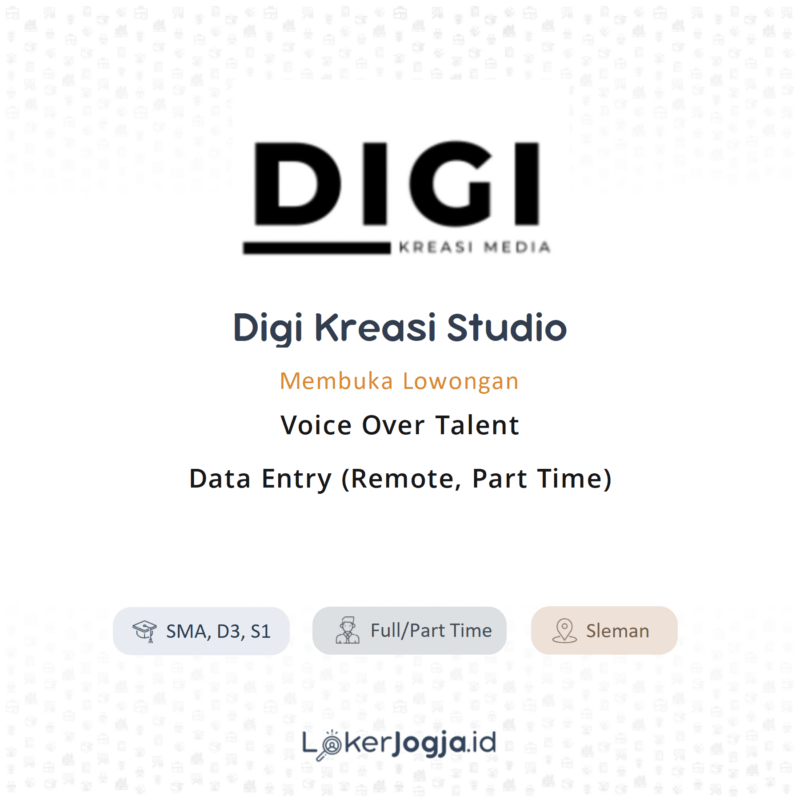 DIGI
KREASI MEDIA

Digi Kreasi Studio

Membuka Lowongan

Voice Over Talent

Data Entry (Remote, Part Time)

SMA, D3, S1

Full/Part Time

Sleman

LokerJogja.id